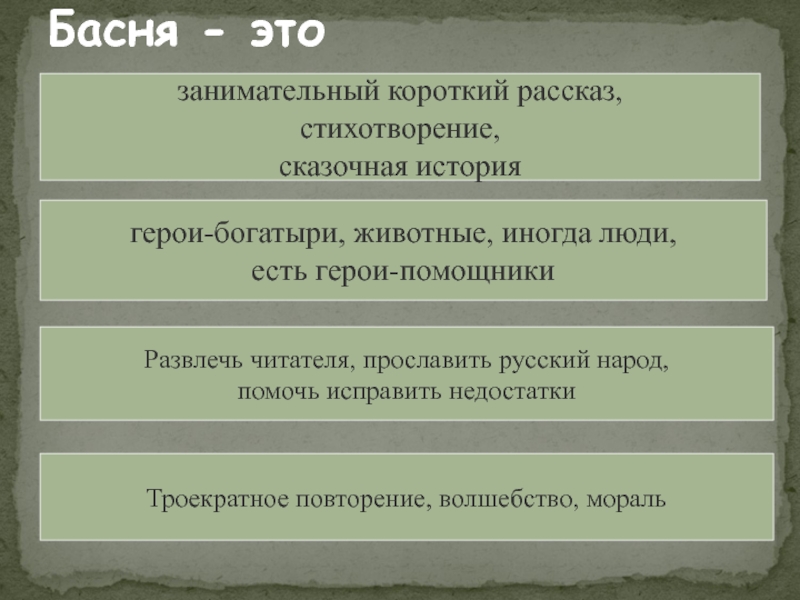 Басня - это

занимательный короткий рассказ, стихотворение, сказочная история

герои-богатыри, животные, иногда люди, есть герои-помощники

Развлечь читателя, прославить русский народ, помочь исправить недостатки

Троекратное повторение, волшебство, мораль